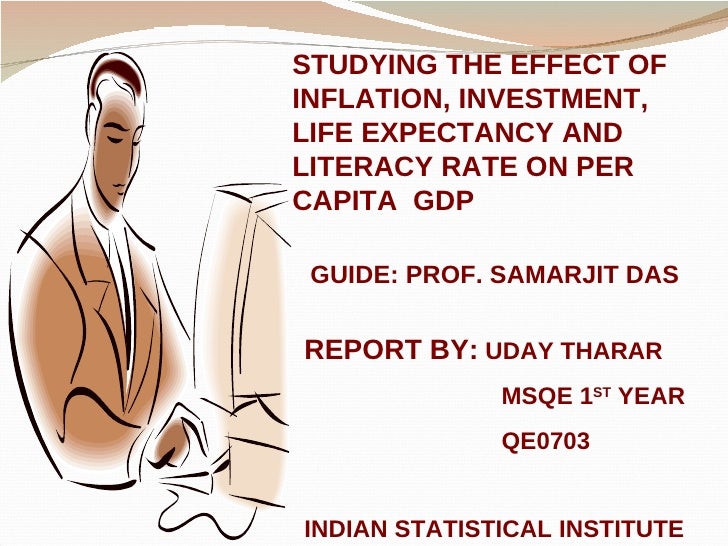 STUDYING THE EFFECT OF INFLATION, INVESTMENT, LIFE EXPECTANCY AND LITERACY RATE ON PER CAPITA GDP

GUIDE: PROF. SAMARJIT DAS

REPORT BY: UDAY THARAR

MSQE 1$^{ST}$ YEAR

QE0703

INDIAN STATISTICAL INSTITUTE